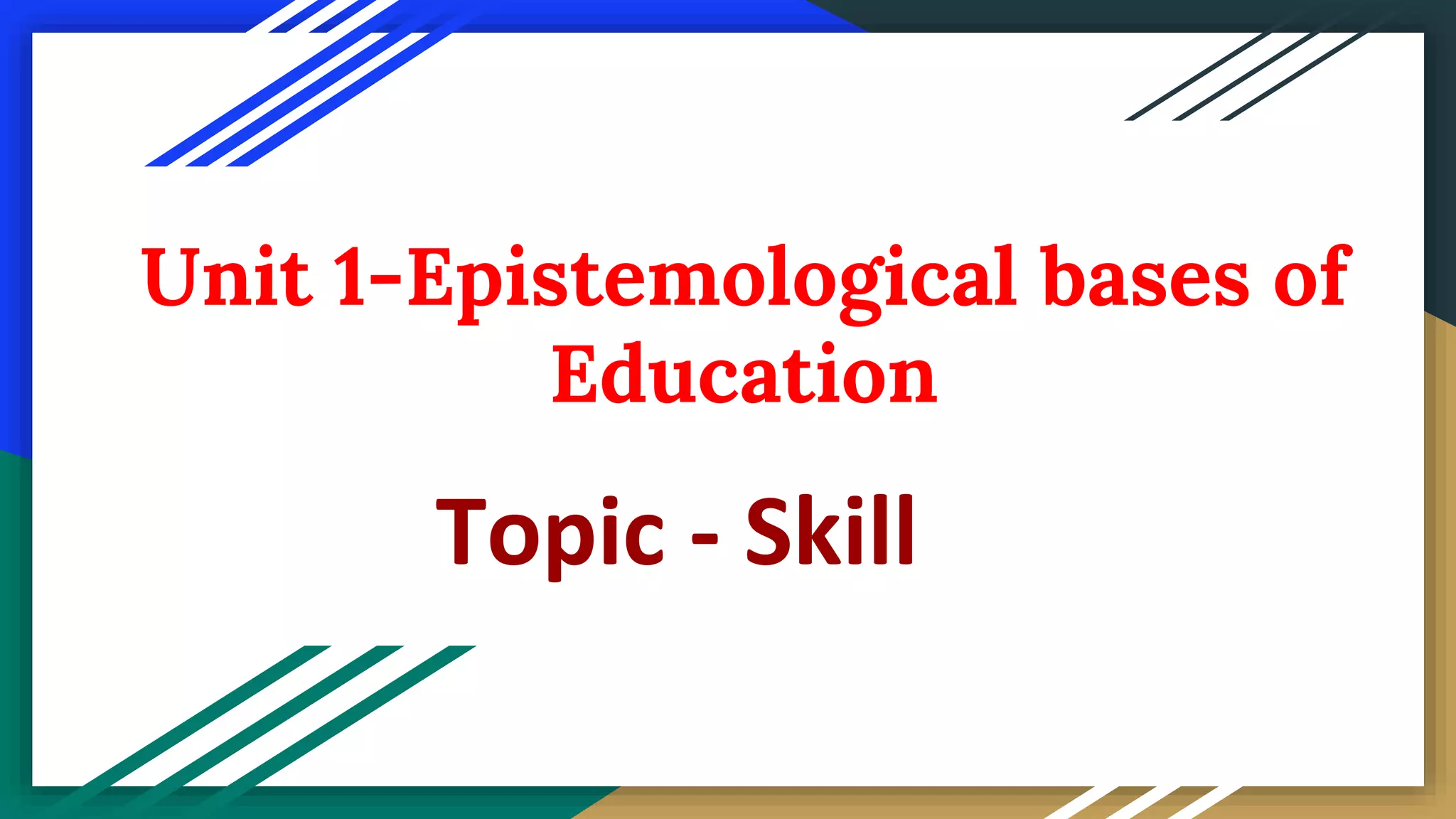 Unit 1-Epistemological bases of Education

Topic - Skill